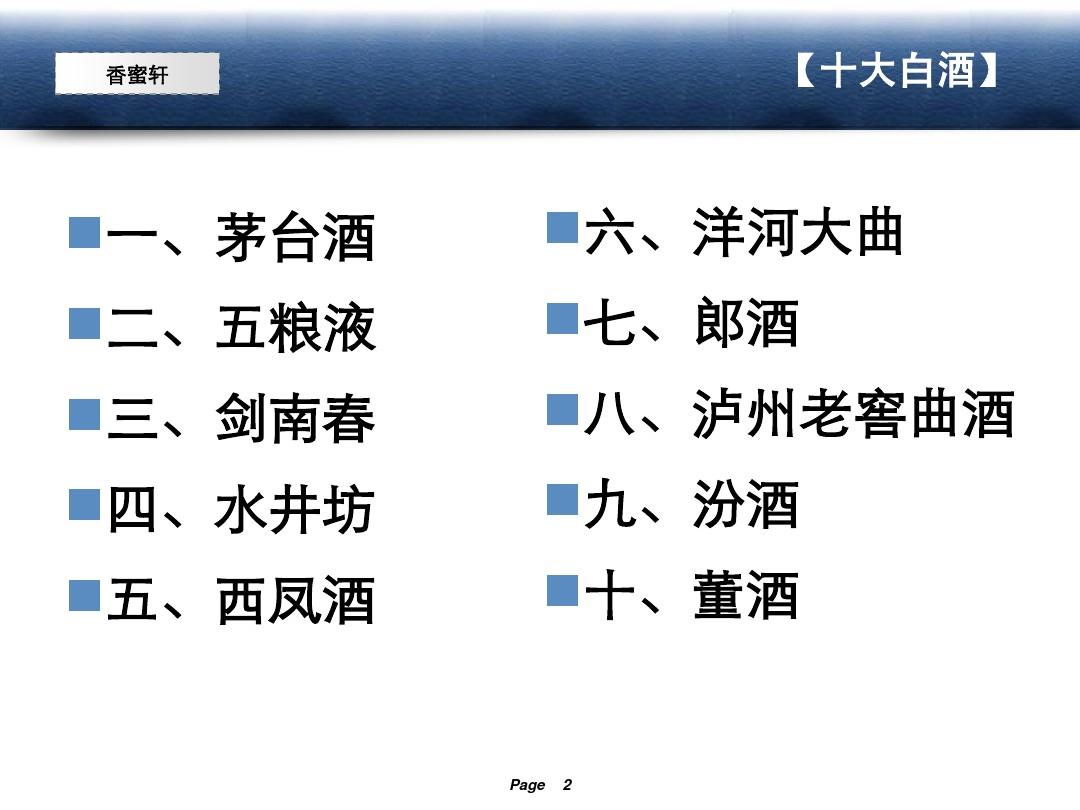 香蜜轩

【十大白酒】

一、茅台酒

二、五粮液

三、剑南春

四、水井坊

五、西凤酒

六、洋河大曲

七、郎酒

八、泸州老窖曲酒

九、汾酒

十、董酒

Page 2